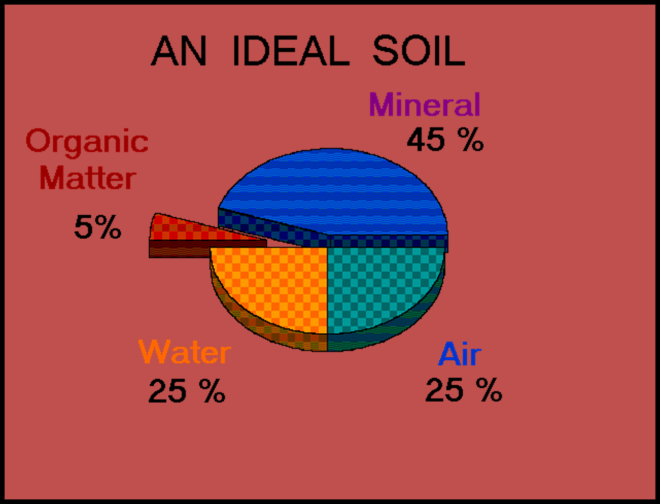 AN IDEAL SOIL

Mineral
45 %

Organic
Matter

5%

Water
25 %

Air
25 %